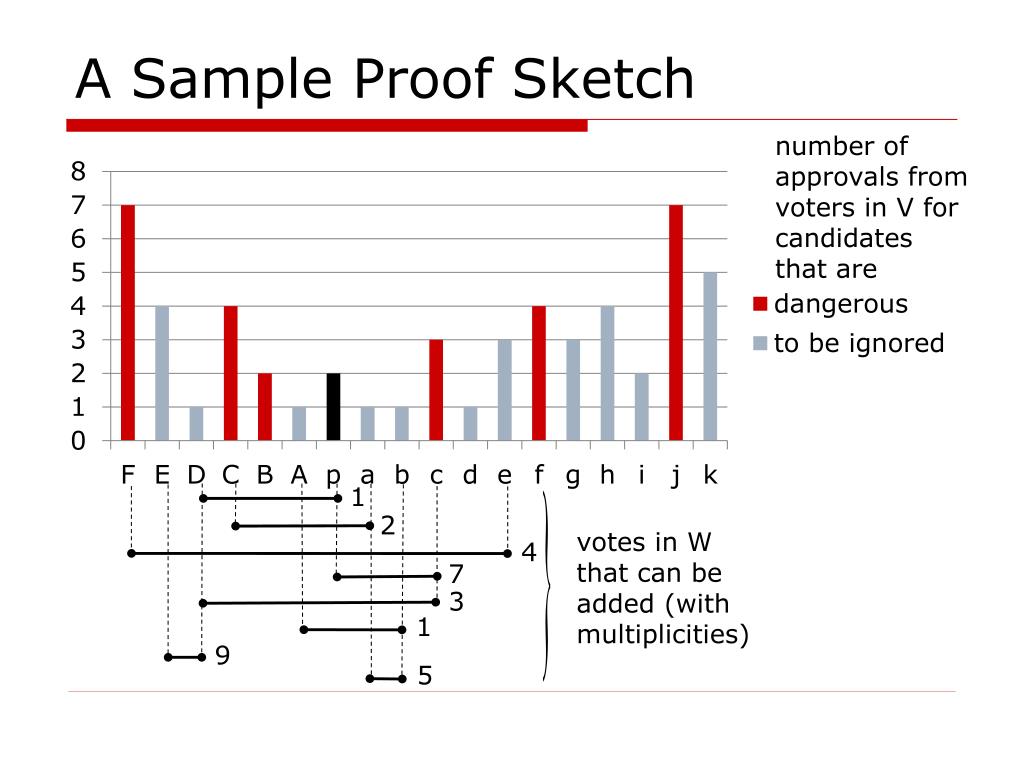 A Sample Proof Sketch

number of approvals from voters in V for candidates that are
dangerous
to be ignored

8
7
6
5
4
3
2
1
0

F E D C B A p a b c d e f g h i j k

1
2
4
7
3
1
9
5

votes in W that can be added (with multiplicities)